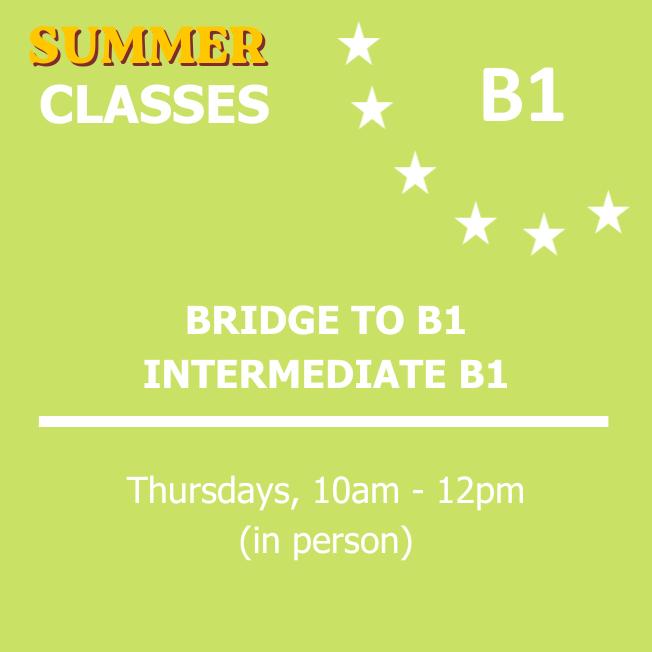 SUMMER
CLASSES

B1

BRIDGE TO B1
INTERMEDIATE B1

Thursdays, 10am - 12pm
(in person)